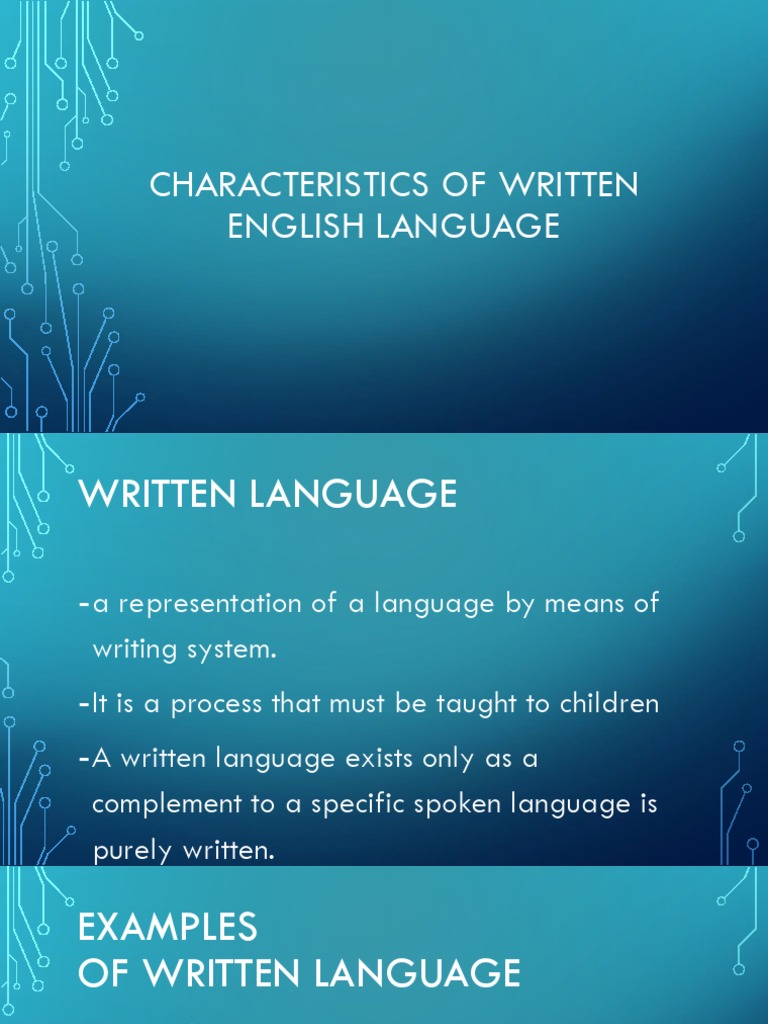 CHARACTERISTICS OF WRITTEN ENGLISH LANGUAGE

WRITTEN LANGUAGE

-a representation of a language by means of writing system.

-It is a process that must be taught to children

-A written language exists only as a complement to a specific spoken language is purely written.

EXAMPLES
OF WRITTEN LANGUAGE